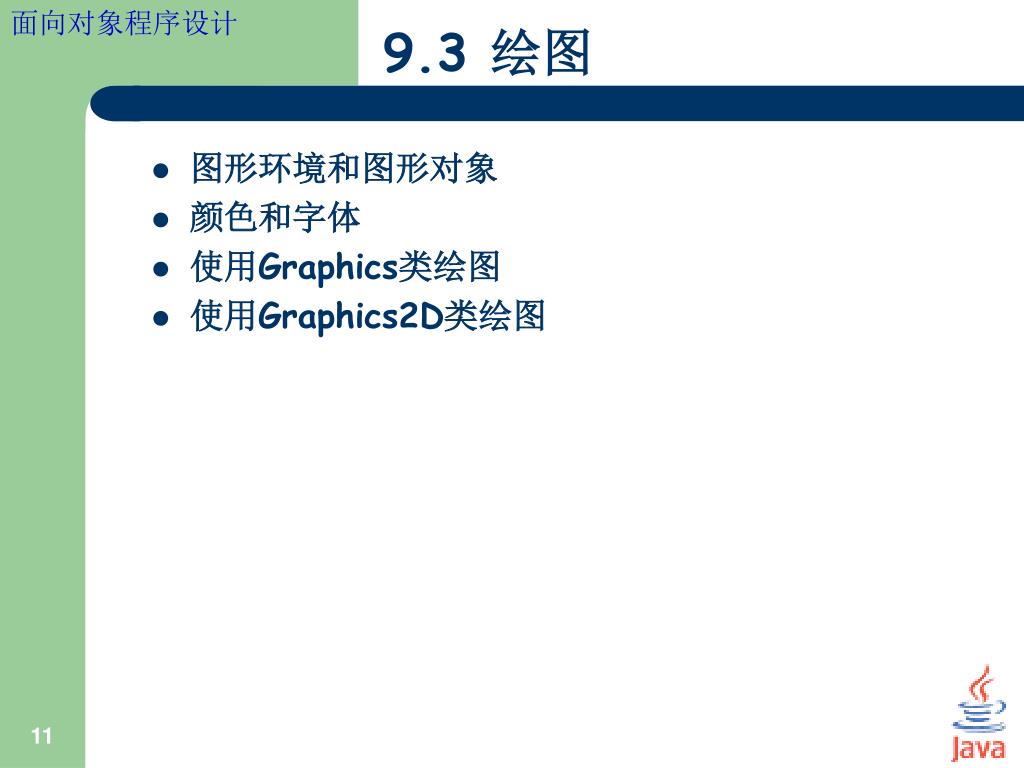 面向对象程序设计

9.3 绘图

- 图形环境和图形对象
- 颜色和字体
- 使用Graphics类绘图
- 使用Graphics2D类绘图

11

Java